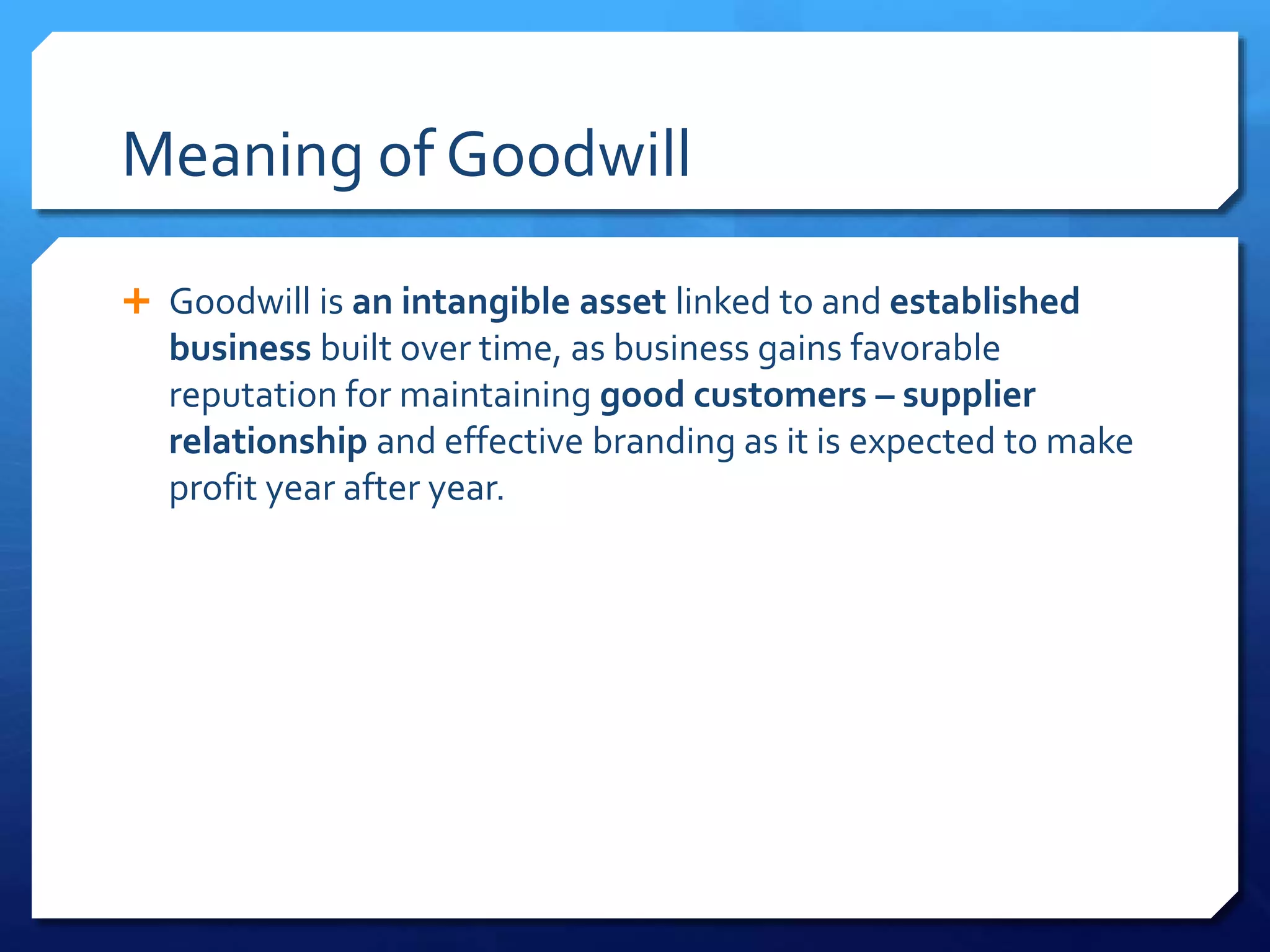 Meaning of Goodwill

+ Goodwill is an intangible asset linked to and established business built over time, as business gains favorable reputation for maintaining good customers – supplier relationship and effective branding as it is expected to make profit year after year.